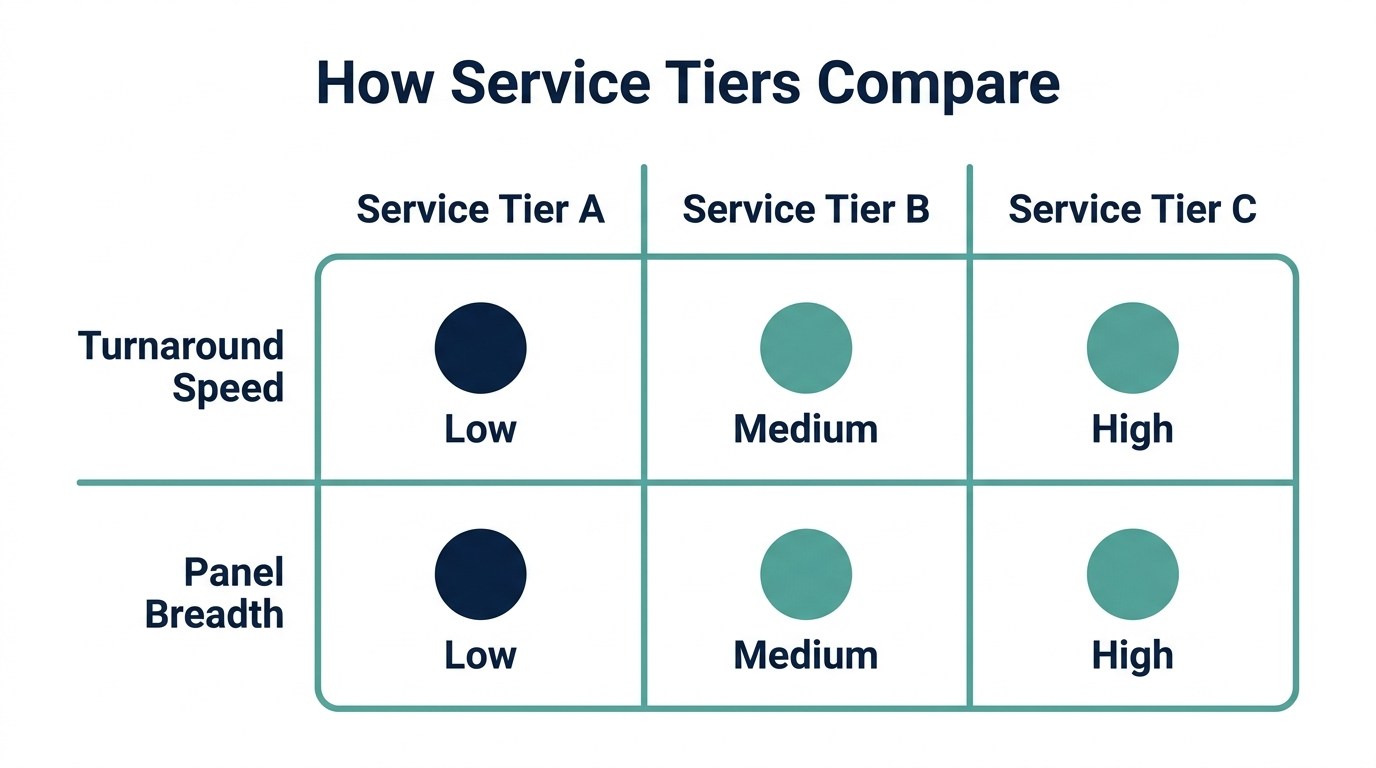 How Service Tiers Compare

| | Service Tier A | Service Tier B | Service Tier C |
|---|---|---|---|
| Turnaround Speed | Low | Medium | High |
| Panel Breadth | Low | Medium | High |